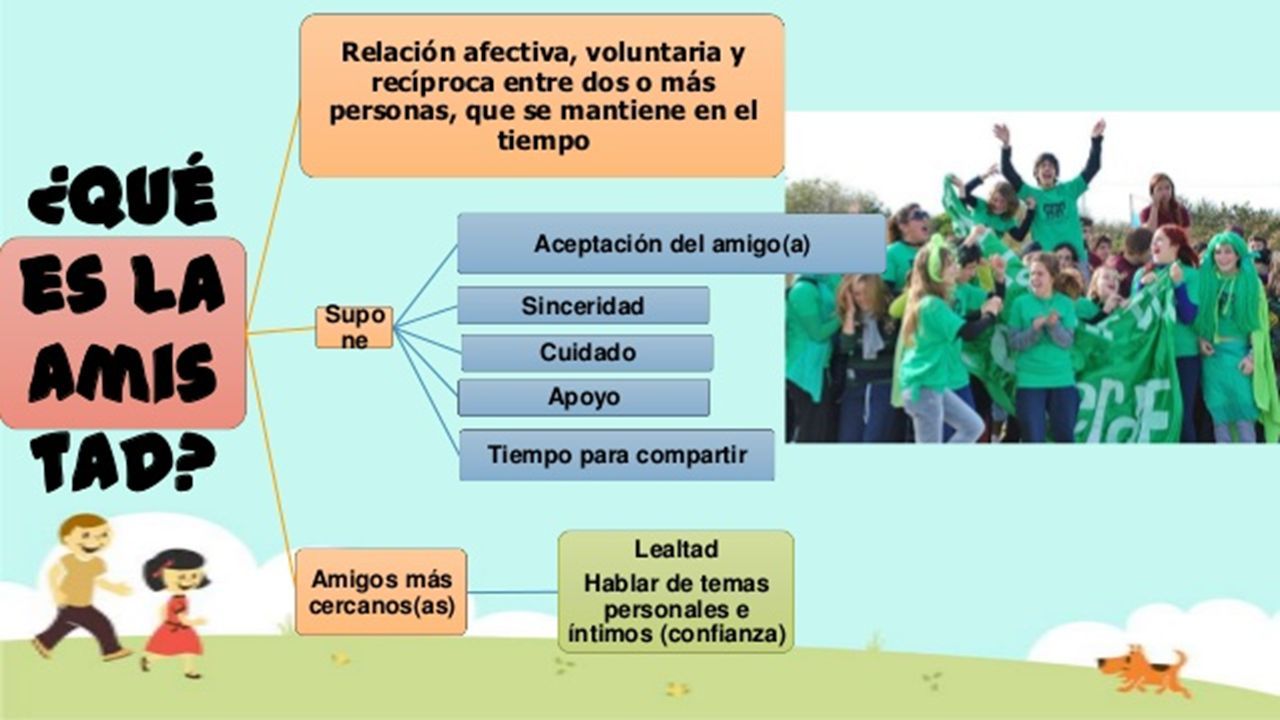 ¿QUÉ ES LA AMIS TAD?

Relación afectiva, voluntaria y recíproca entre dos o más personas, que se mantiene en el tiempo

Supo ne

Aceptación del amigo(a)

Sinceridad

Cuidado

Apoyo

Tiempo para compartir

Amigos más cercanos(as)

Lealtad

Hablar de temas personales e íntimos (confianza)